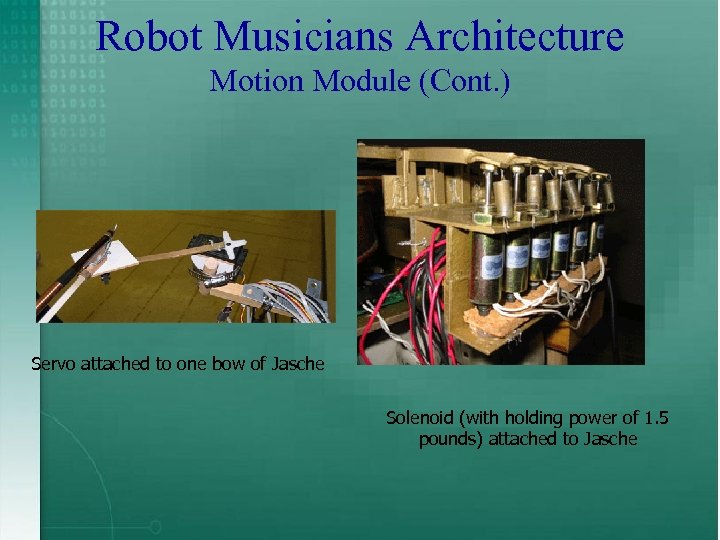 Robot Musicians Architecture
Motion Module (Cont.)

Servo attached to one bow of Jasche

Solenoid (with holding power of 1.5 pounds) attached to Jasche